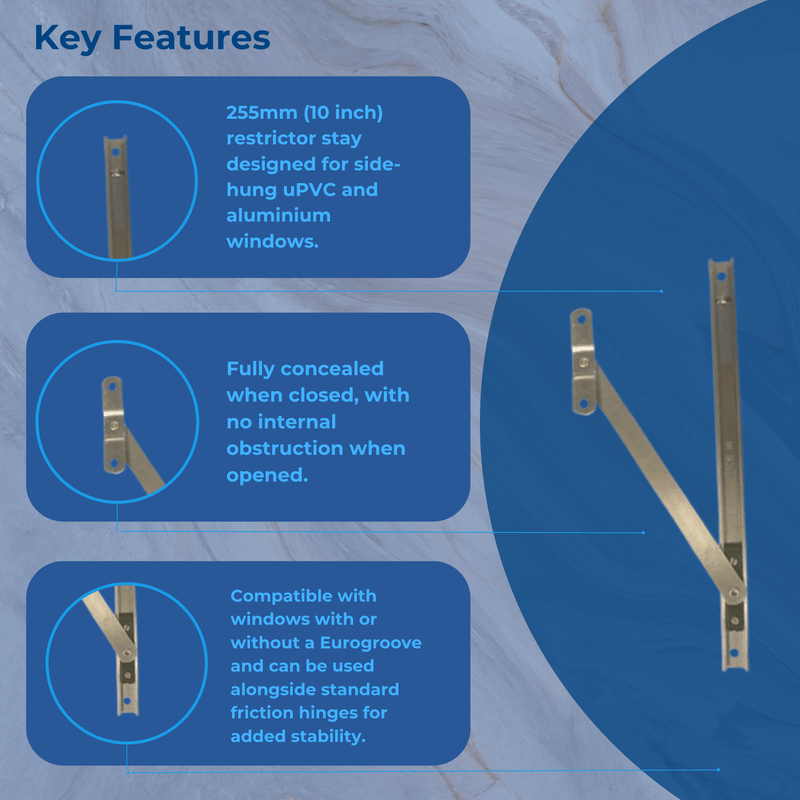 Key Features

255mm (10 inch) restrictor stay designed for side-hung uPVC and aluminium windows.

Fully concealed when closed, with no internal obstruction when opened.

Compatible with windows with or without a Eurogroove and can be used alongside standard friction hinges for added stability.